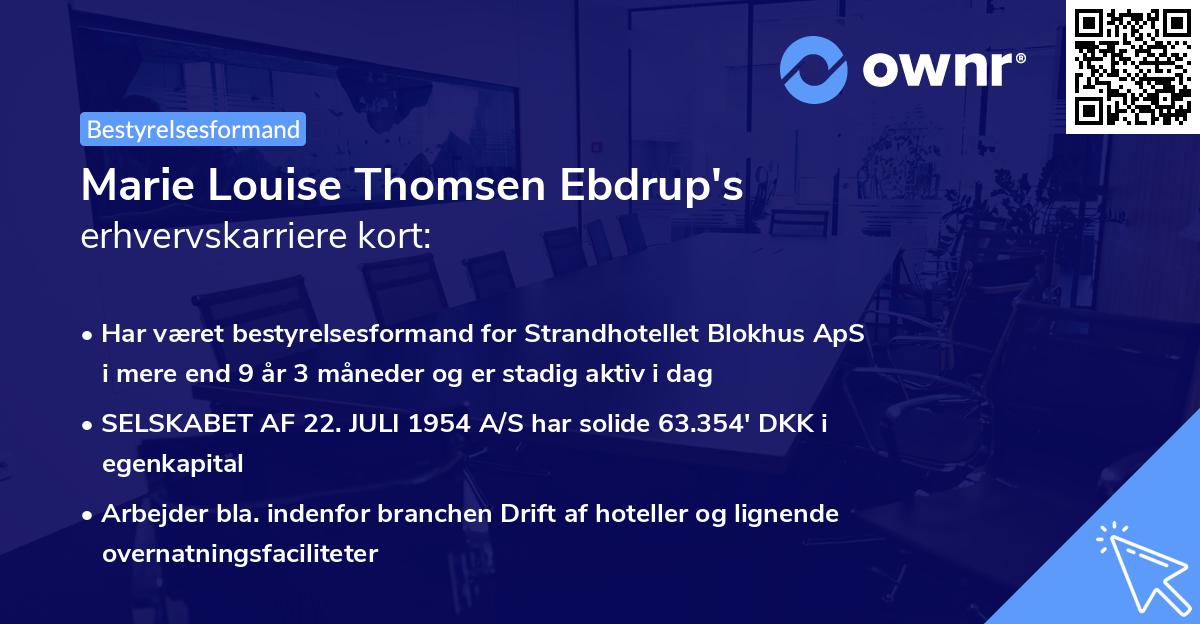 ownr®

Bestyrelsesformand

Marie Louise Thomsen Ebdrup's erhvervskarriere kort:

• Har været bestyrelsesformand for Strandhotellet Blokhus ApS i mere end 9 år 3 måneder og er stadig aktiv i dag

• SELSKABET AF 22. JULI 1954 A/S har solide 63.354' DKK i egenkapital

• Arbejder bla. indenfor branchen Drift af hoteller og lignende overnatningsfaciliteter